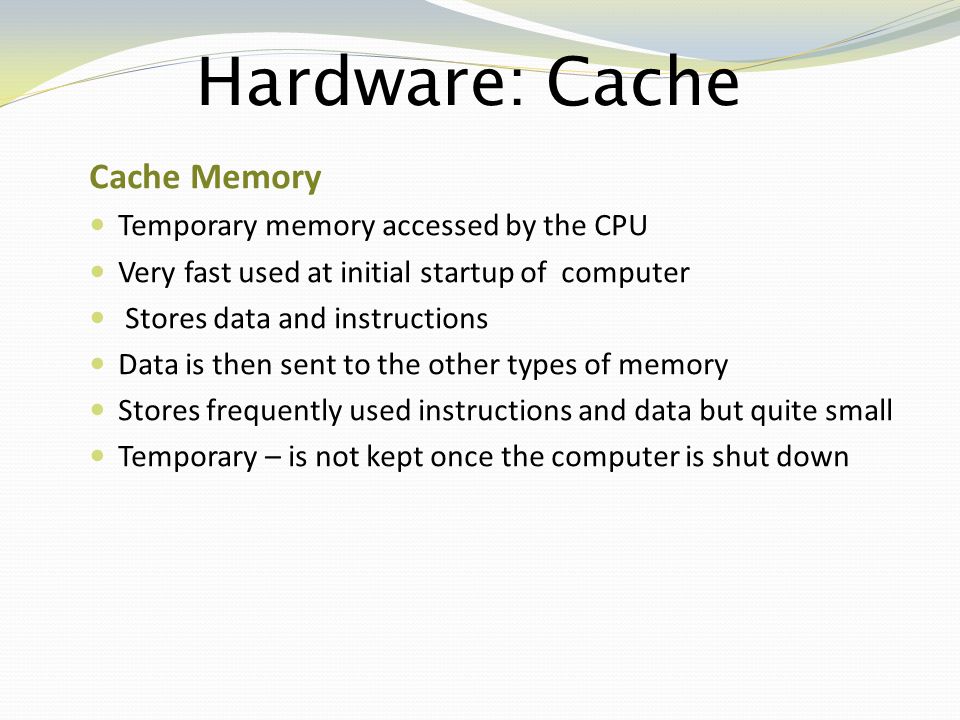 Hardware: Cache

Cache Memory

- Temporary memory accessed by the CPU
- Very fast used at initial startup of computer
- Stores data and instructions
- Data is then sent to the other types of memory
- Stores frequently used instructions and data but quite small
- Temporary – is not kept once the computer is shut down